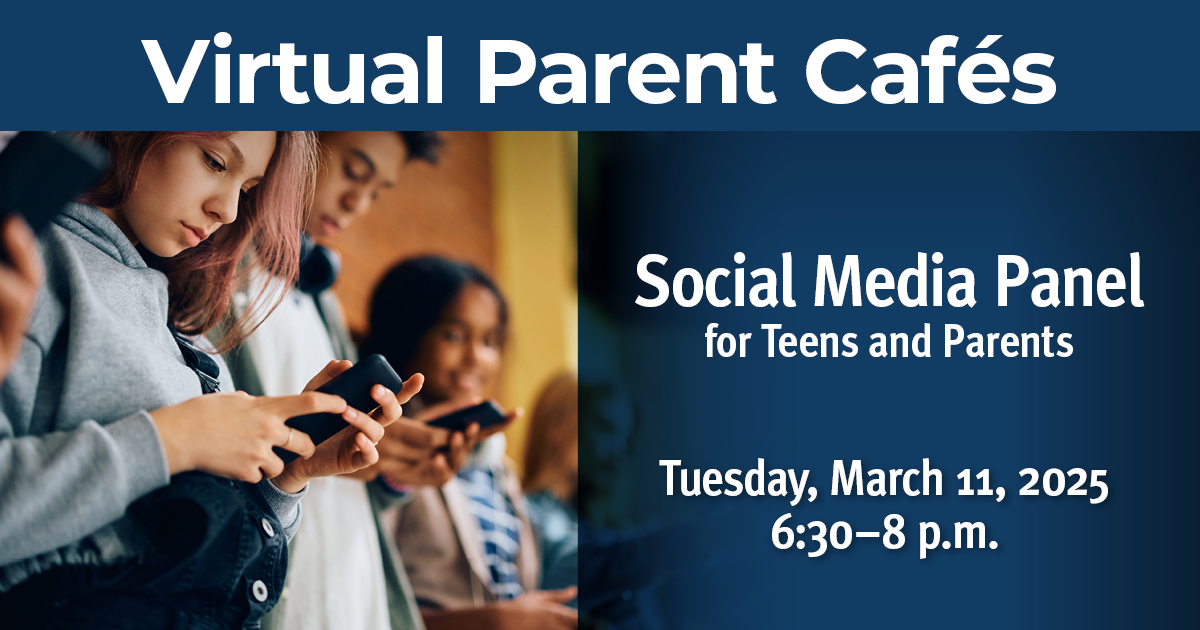 Virtual Parent Cafés

Social Media Panel
for Teens and Parents

Tuesday, March 11, 2025
6:30–8 p.m.